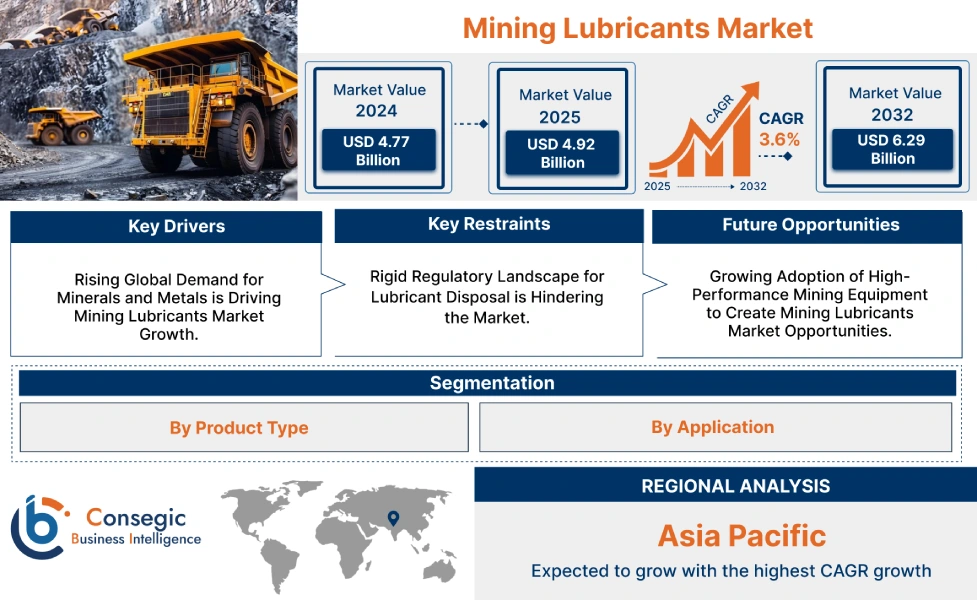 Mining Lubricants Market

Market Value 2024
USD 4.77 Billion

Market Value 2025
USD 4.92 Billion

CAGR
2025 2032

CAGR 3.6%

Market Value 2032
USD 6.29 Billion

Key Drivers
Rising Global Demand for Minerals and Metals is Driving Mining Lubricants Market Growth.

Key Restraints
Rigid Regulatory Landscape for Lubricant Disposal is Hindering the Market.

Future Opportunities
Growing Adoption of High-Performance Mining Equipment to Create Mining Lubricants Market Opportunities.

Segmentation
By Product Type
By Application

Consegic Business Intelligence

REGIONAL ANALYSIS
Asia Pacific
Expected to grow with the highest CAGR growth